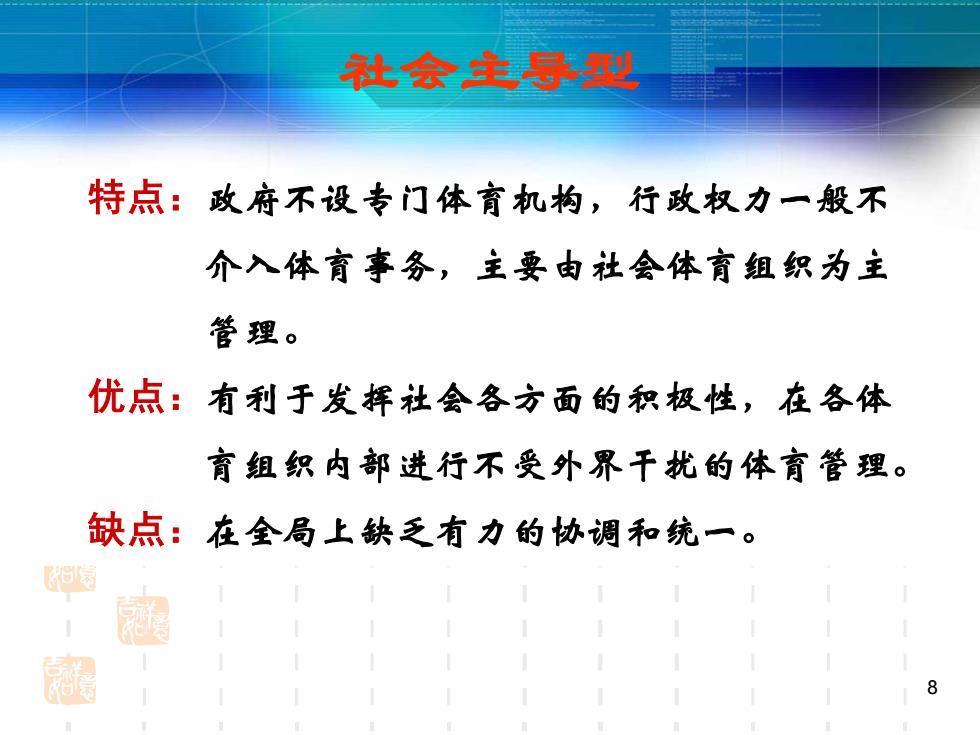 社会主导型

特点：政府不设专门体育机构，行政权力一般不介入体育事务，主要由社会体育组织为主管理。

优点：有利于发挥社会各方面的积极性，在各体育组织内部进行不受外界干扰的体育管理。

缺点：在全局上缺乏有力的协调和统一。

8